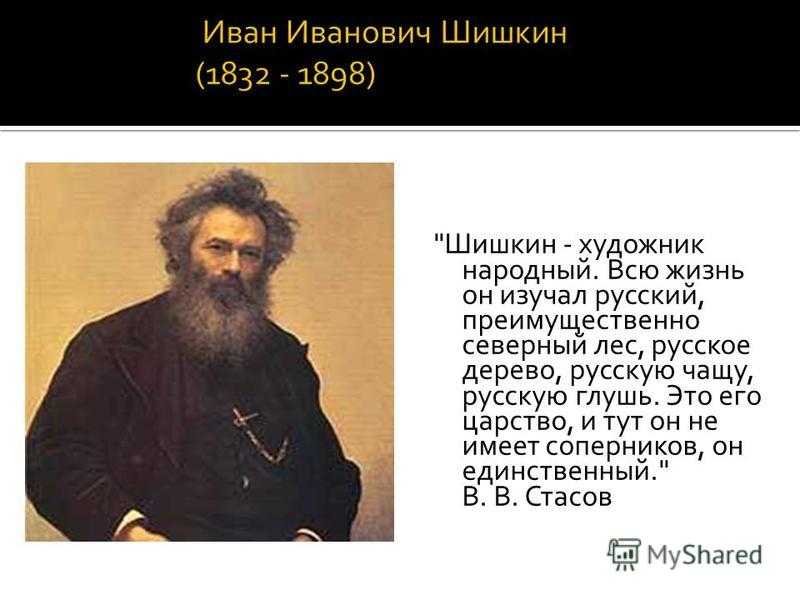 Иван Иванович Шишкин
(1832 - 1898)

"Шишкин - художник народный. Всю жизнь он изучал русский, преимущественно северный лес, русское дерево, русскую чащу, русскую глушь. Это его царство, и тут он не имеет соперников, он единственный."
В. В. Стасов

MyShared